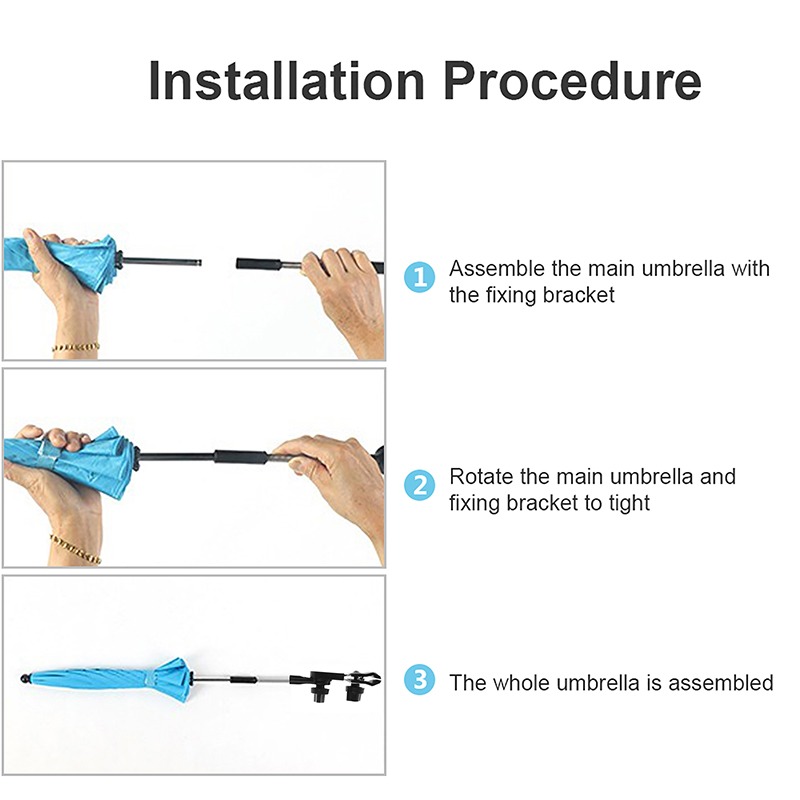 Installation Procedure

1 Assemble the main umbrella with the fixing bracket

2 Rotate the main umbrella and fixing bracket to tight

3 The whole umbrella is assembled